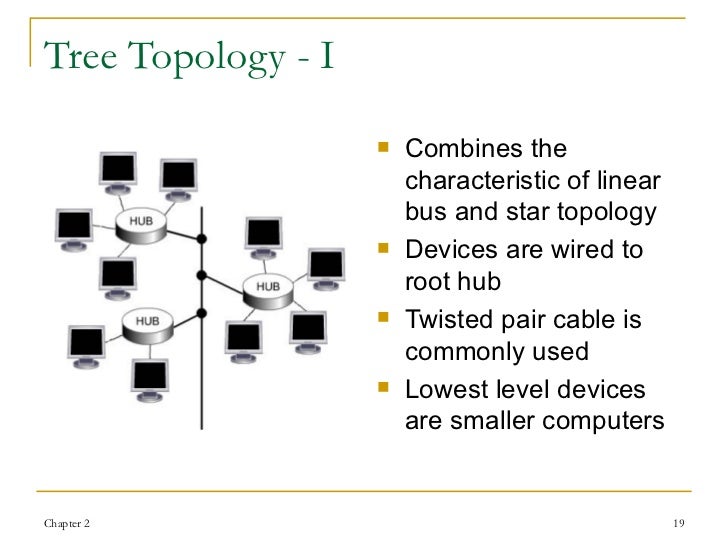 Tree Topology - I

HUB

HUB

HUB

- Combines the characteristic of linear bus and star topology
- Devices are wired to root hub
- Twisted pair cable is commonly used
- Lowest level devices are smaller computers

Chapter 2

19